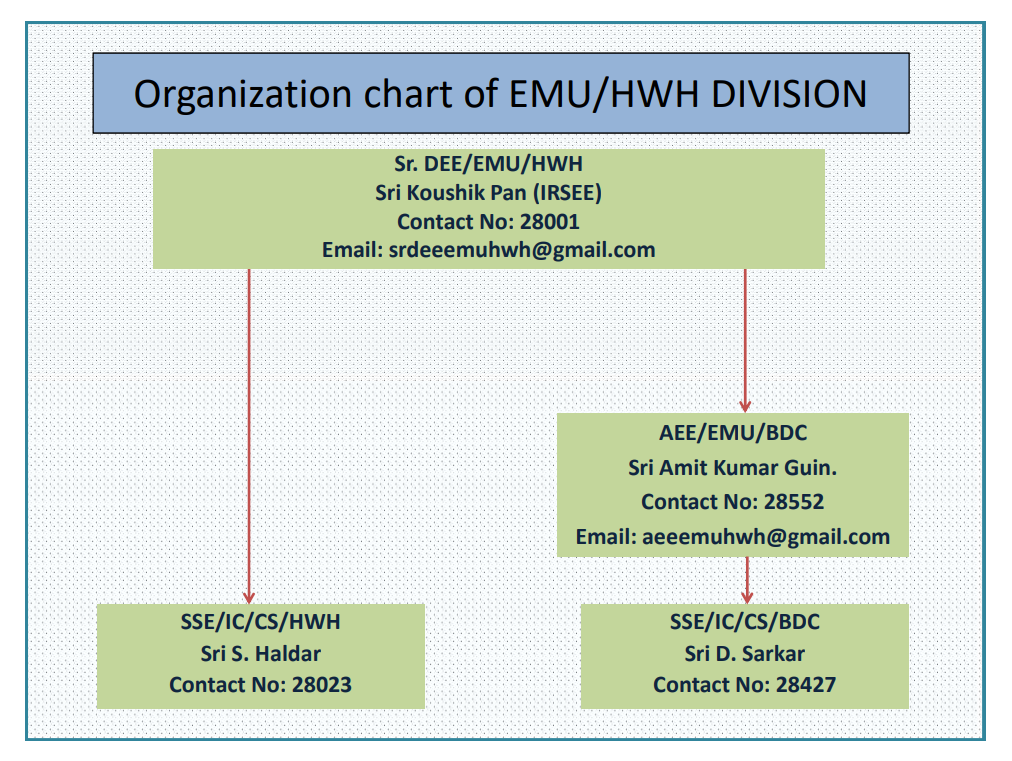 Organization chart of EMU/HWH DIVISION

Sr. DEE/EMU/HWH
Sri Koushik Pan (IRSEE)
Contact No: 28001
Email: srdeeemuhwh@gmail.com

AEE/EMU/BDC
Sri Amit Kumar Guin.
Contact No: 28552
Email: aeeemuhwh@gmail.com

SSE/IC/CS/HWH
Sri S. Haldar
Contact No: 28023

SSE/IC/CS/BDC
Sri D. Sarkar
Contact No: 28427